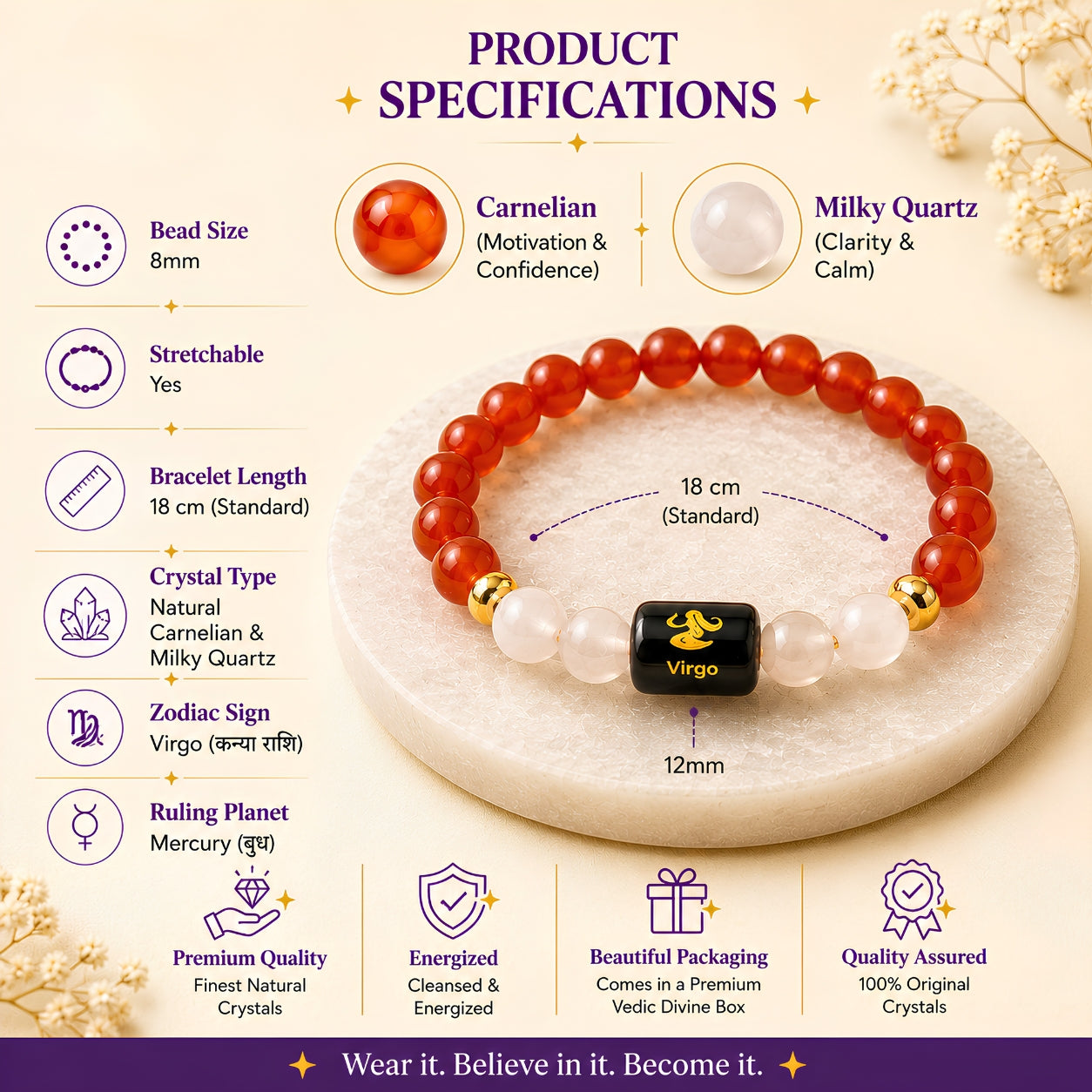 PRODUCT SPECIFICATIONS

Carnelian
(Motivation & Confidence)

Milky Quartz
(Clarity & Calm)

Bead Size
8mm

Stretchable
Yes

Bracelet Length
18 cm (Standard)

Crystal Type
Natural Carnelian & Milky Quartz

Zodiac Sign
Virgo (कन्या राशि)

Ruling Planet
Mercury (बुध)

18 cm
(Standard)

Virgo

12mm

Premium Quality
Finest Natural Crystals

Energized
Cleansed & Energized

Beautiful Packaging
Comes in a Premium Vedic Divine Box

Quality Assured
100% Original Crystals

Wear it. Believe in it. Become it.